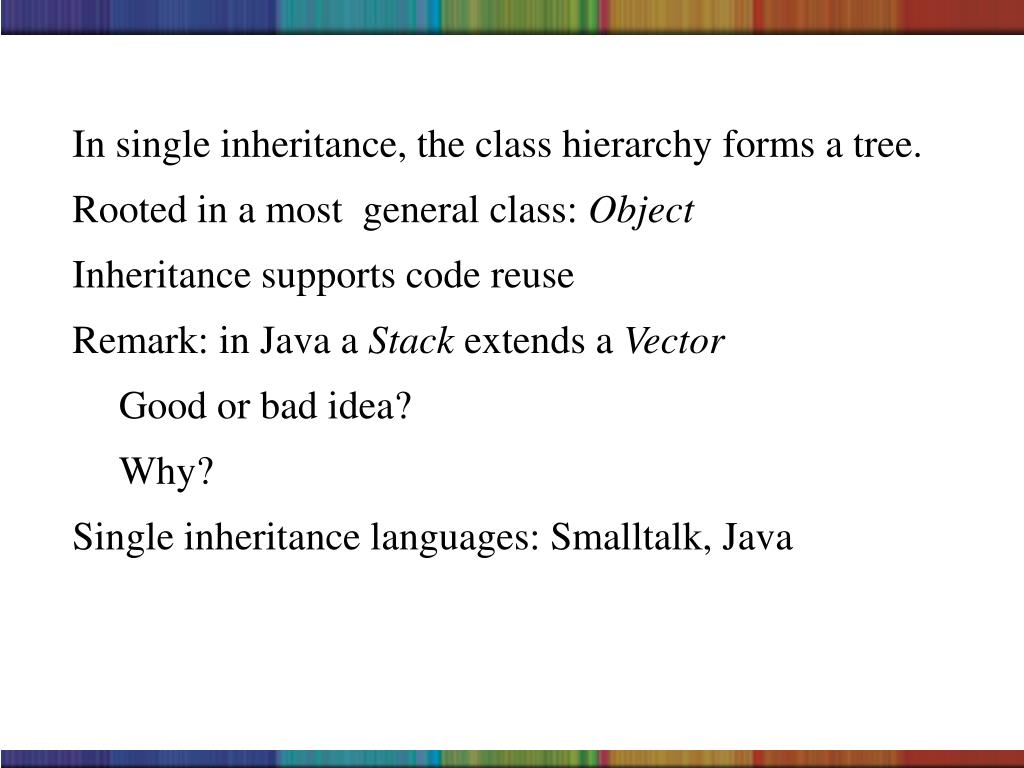 In single inheritance, the class hierarchy forms a tree.

Rooted in a most general class: Object

Inheritance supports code reuse

Remark: in Java a Stack extends a Vector

Good or bad idea?

Why?

Single inheritance languages: Smalltalk, Java